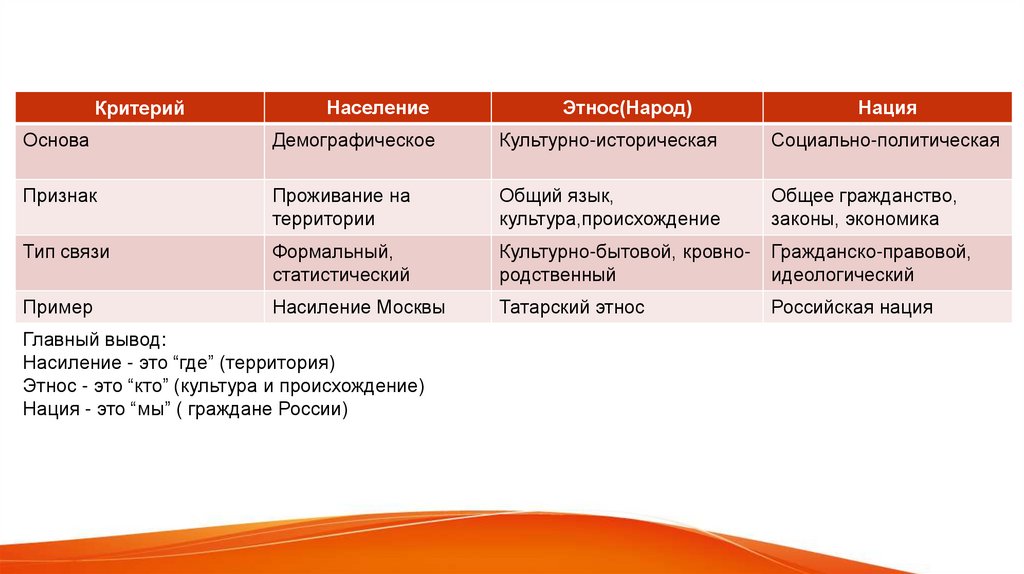 | Критерий | Население | Этнос(Народ) | Нация |
|---|---|---|---|
| Основа | Демографическое | Культурно-историческая | Социально-политическая |
| Признак | Проживание на территории | Общий язык, культура,происхождение | Общее гражданство, законы, экономика |
| Тип связи | Формальный, статистический | Культурно-бытовой, кровно-родственный | Гражданско-правовой, идеологический |
| Пример | Насиление Москвы | Татарский этнос | Российская нация |

Главный вывод:
Насиление - это “где” (территория)
Этнос - это “кто” (культура и происхождение)
Нация - это “мы” ( граждане России)